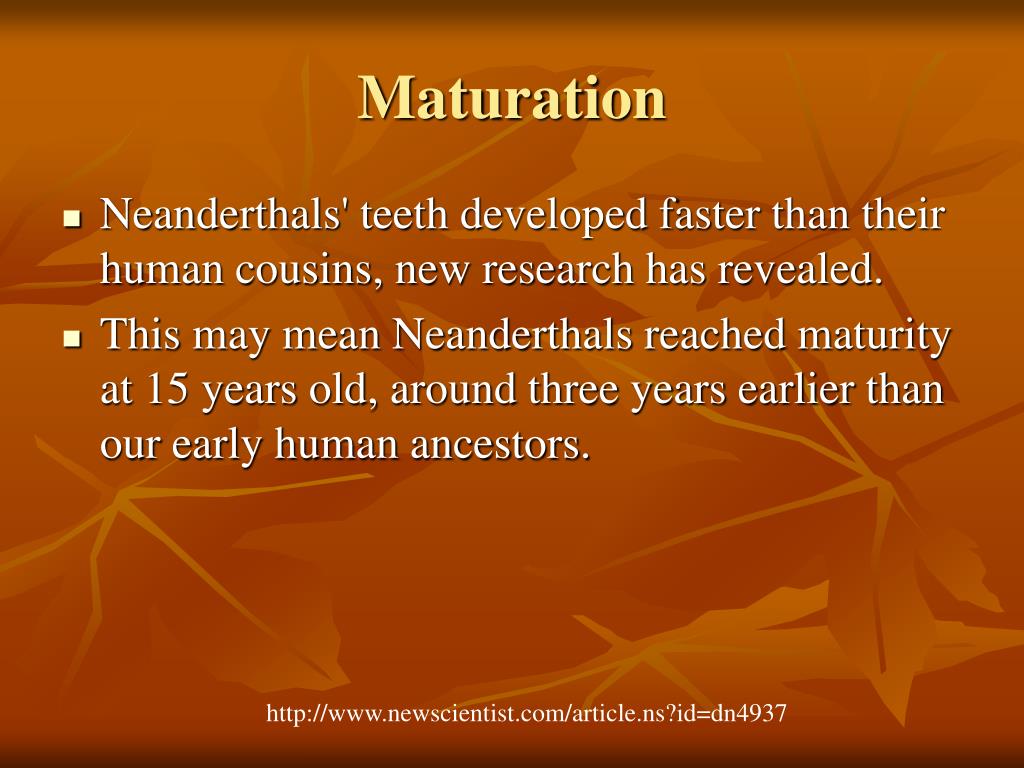 Maturation

- Neanderthals' teeth developed faster than their human cousins, new research has revealed.
- This may mean Neanderthals reached maturity at 15 years old, around three years earlier than our early human ancestors.

http://www.newscientist.com/article.ns?id=dn4937